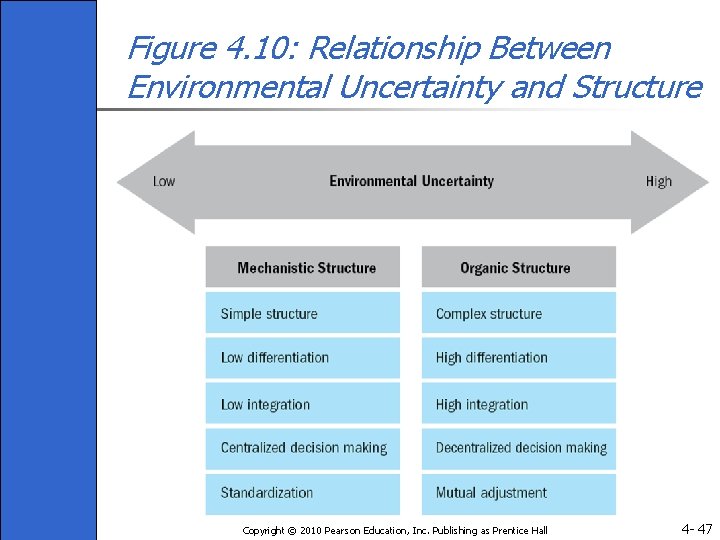 Figure 4.10: Relationship Between Environmental Uncertainty and Structure

Low Environmental Uncertainty High

| Mechanistic Structure | Organic Structure |
|---|---|
| Simple structure | Complex structure |
| Low differentiation | High differentiation |
| Low integration | High integration |
| Centralized decision making | Decentralized decision making |
| Standardization | Mutual adjustment |

Copyright © 2010 Pearson Education, Inc. Publishing as Prentice Hall

4- 47